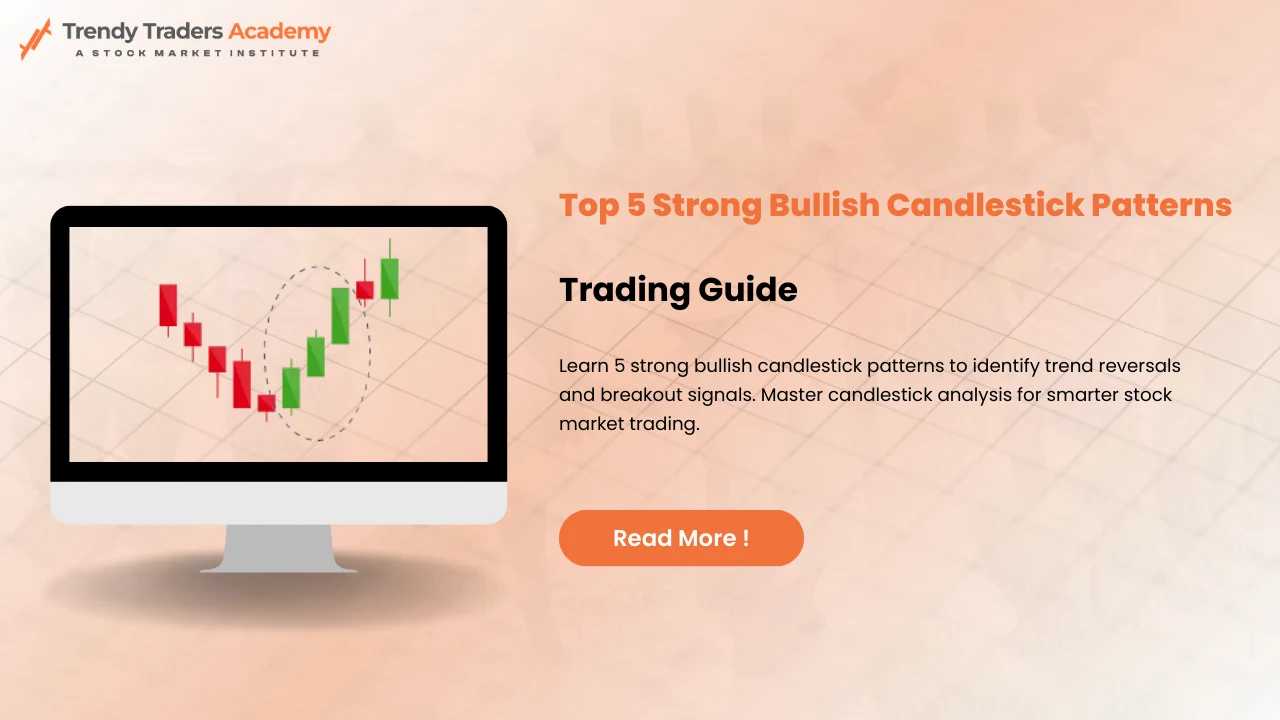 Trendy Traders Academy
A STOCK MARKET INSTITUTE

Top 5 Strong Bullish Candlestick Patterns

Trading Guide

Learn 5 strong bullish candlestick patterns to identify trend reversals and breakout signals. Master candlestick analysis for smarter stock market trading.

Read More !